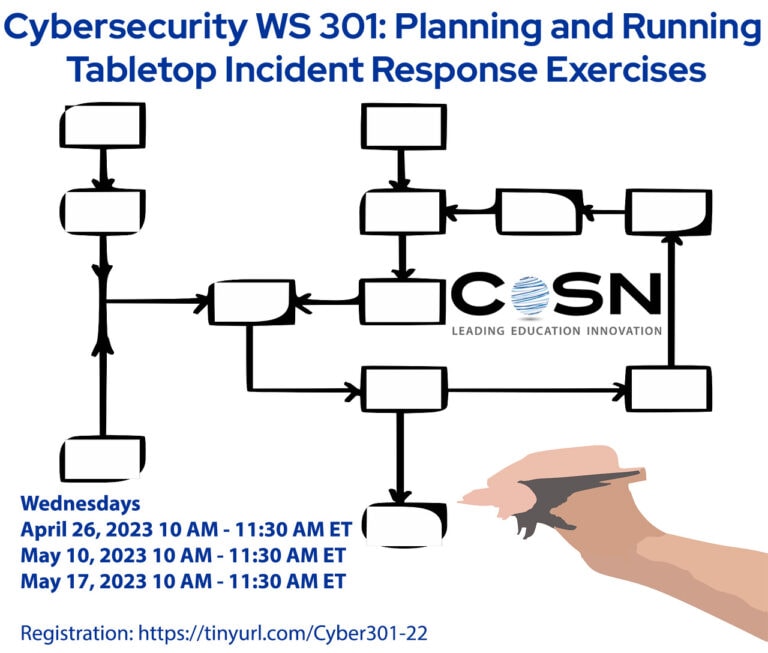 Cybersecurity WS 301: Planning and Running Tabletop Incident Response Exercises

COSN
LEADING EDUCATION INNOVATION

Wednesdays
April 26, 2023 10 AM - 11:30 AM ET
May 10, 2023 10 AM - 11:30 AM ET
May 17, 2023 10 AM - 11:30 AM ET

Registration: https://tinyurl.com/Cyber301-22